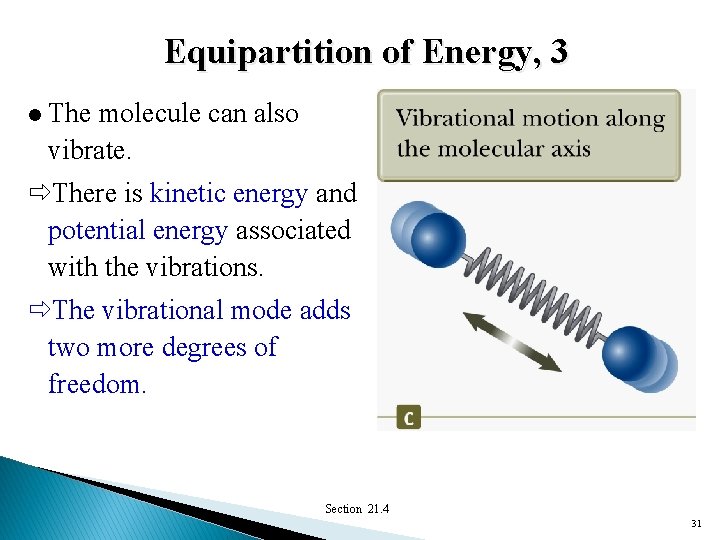 Equipartition of Energy, 3

● The molecule can also vibrate.

⇨There is kinetic energy and potential energy associated with the vibrations.

⇨The vibrational mode adds two more degrees of freedom.

Vibrational motion along the molecular axis

c

Section 21.4

31